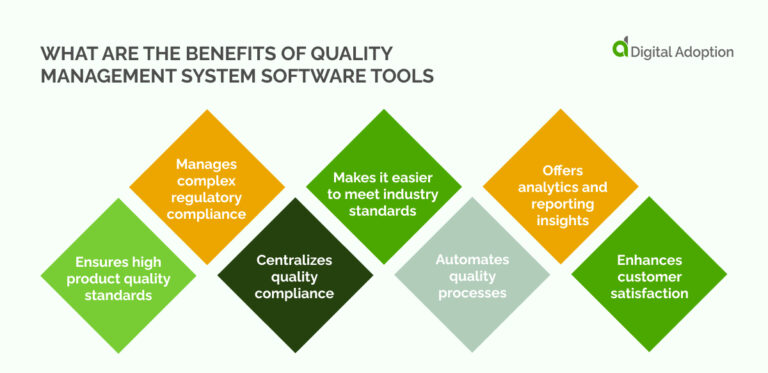 WHAT ARE THE BENEFITS OF QUALITY MANAGEMENT SYSTEM SOFTWARE TOOLS

Digital Adoption

Ensures high product quality standards

Manages complex regulatory compliance

Centralizes quality compliance

Makes it easier to meet industry standards

Automates quality processes

Offers analytics and reporting insights

Enhances customer satisfaction